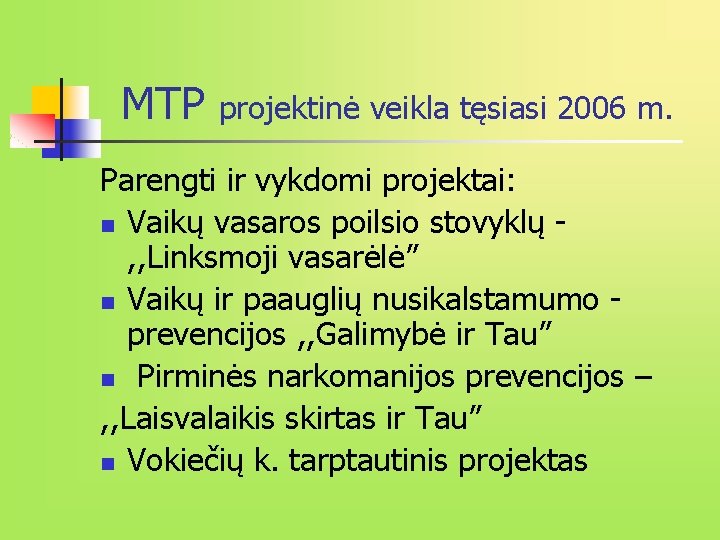 MTP projektinė veikla tęsiasi 2006 m.

Parengti ir vykdomi projektai:

- Vaikų vasaros poilsio stovyklų - ,,Linksmoji vasarėlė”
- Vaikų ir paauglių nusikalstamumo - prevencijos ,,Galimybė ir Tau”
- Pirminės narkomanijos prevencijos –

,,Laisvalaikis skirtas ir Tau”

- Vokiečių k. tarptautinis projektas